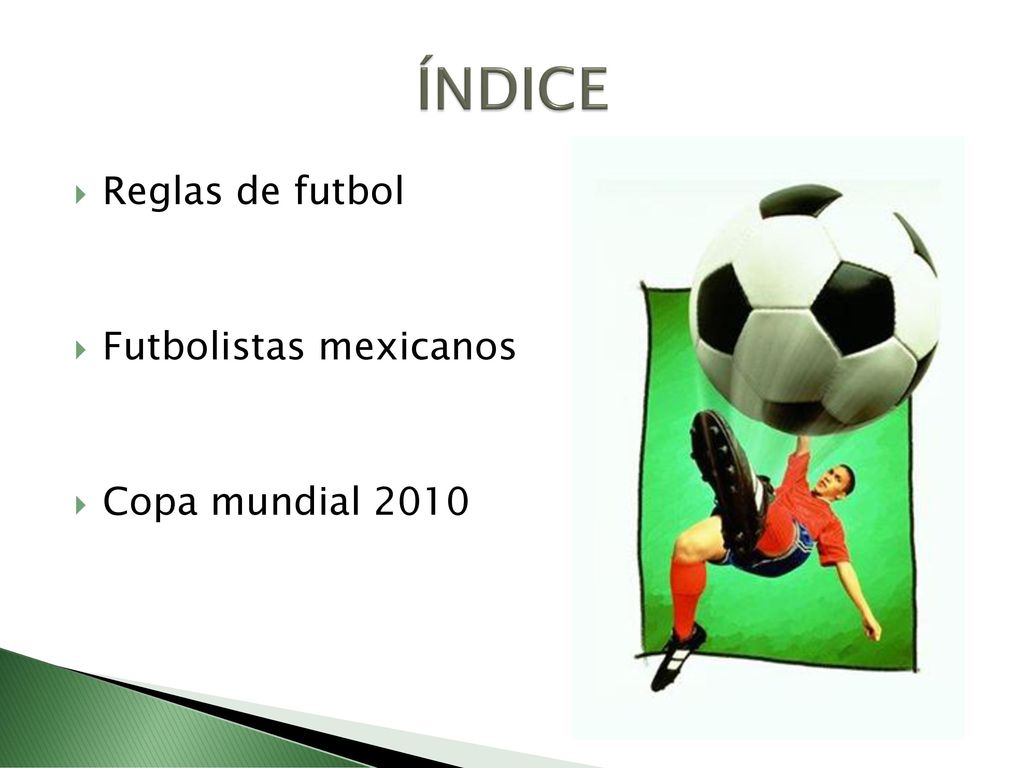 ÍNDICE

Reglas de futbol

Futbolistas mexicanos

Copa mundial 2010